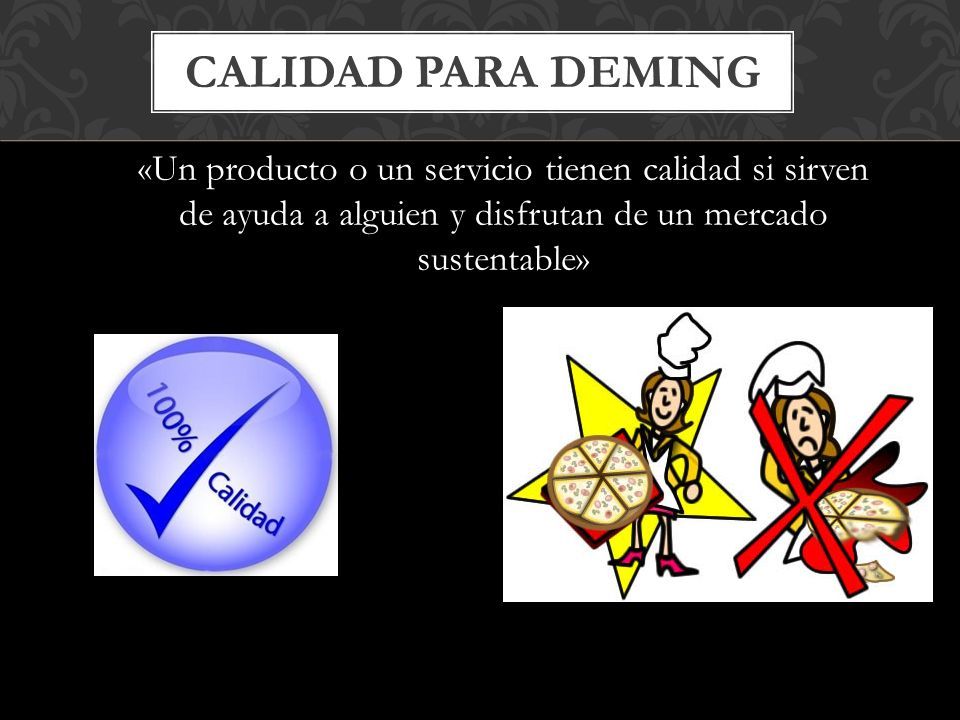 CALIDAD PARA DEMING

«Un producto o un servicio tienen calidad si sirven de ayuda a alguien y disfrutan de un mercado sustentable»

100%

Calidad